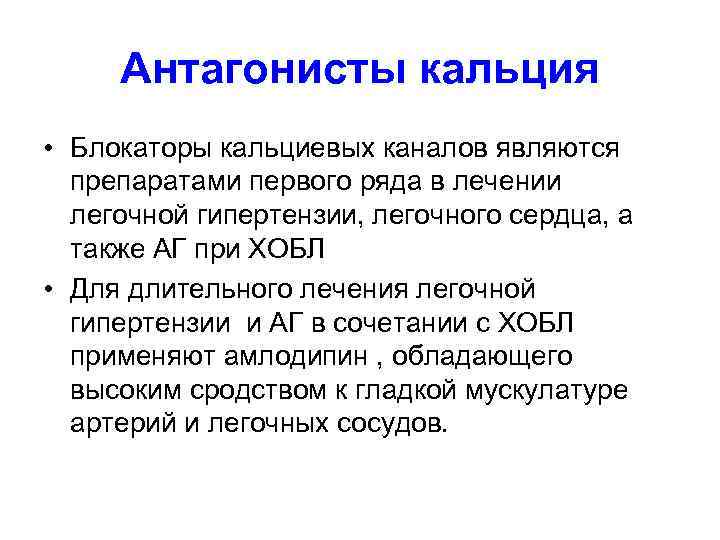 Антагонисты кальция

• Блокаторы кальциевых каналов являются препаратами первого ряда в лечении легочной гипертензии, легочного сердца, а также АГ при ХОБЛ

• Для длительного лечения легочной гипертензии и АГ в сочетании с ХОБЛ применяют амлодипин , обладающего высоким сродством к гладкой мускулатуре артерий и легочных сосудов.